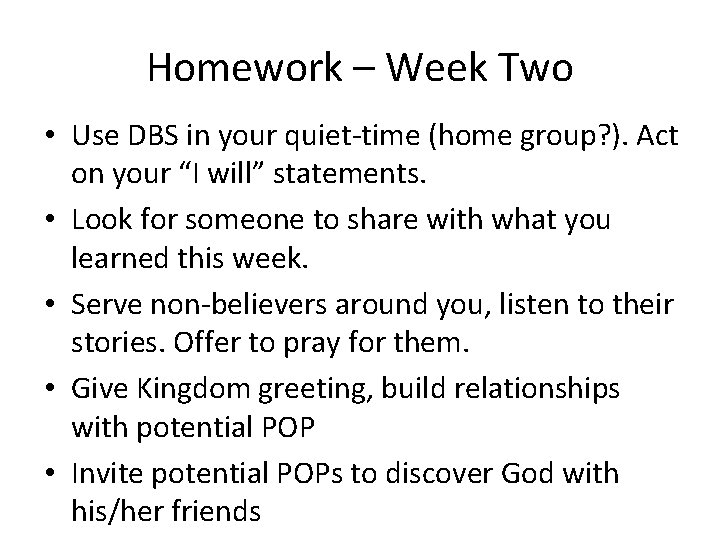 Homework – Week Two

• Use DBS in your quiet-time (home group?). Act on your “I will” statements.
• Look for someone to share with what you learned this week.
• Serve non-believers around you, listen to their stories. Offer to pray for them.
• Give Kingdom greeting, build relationships with potential POP
• Invite potential POPs to discover God with his/her friends